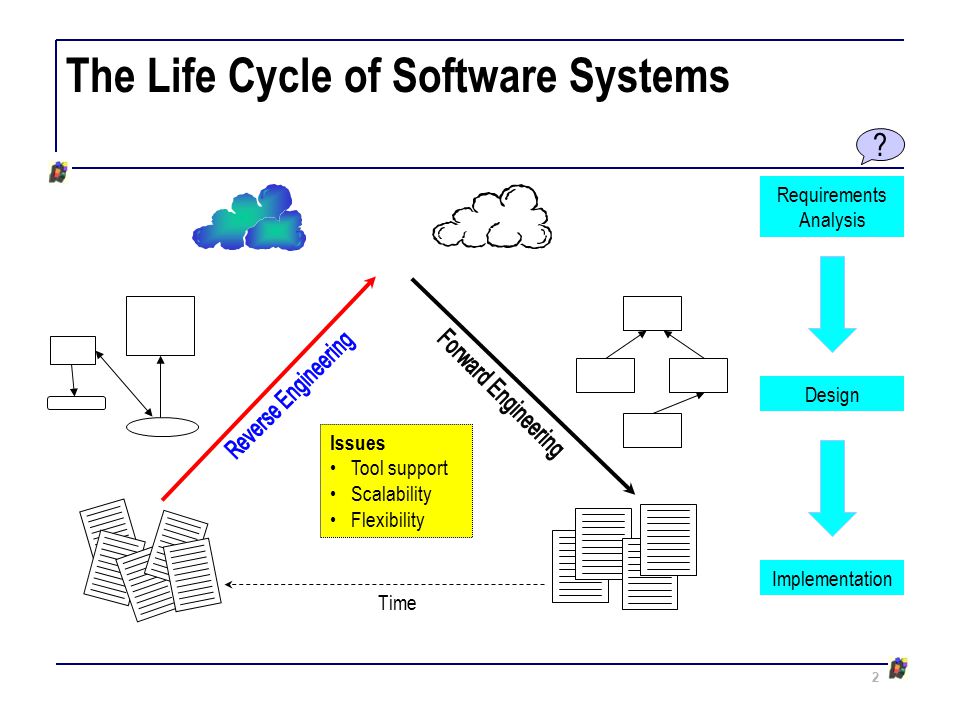 The Life Cycle of Software Systems

?

Requirements Analysis

Design

Implementation

Reverse Engineering

Forward Engineering

Issues
• Tool support
• Scalability
• Flexibility

Time

2